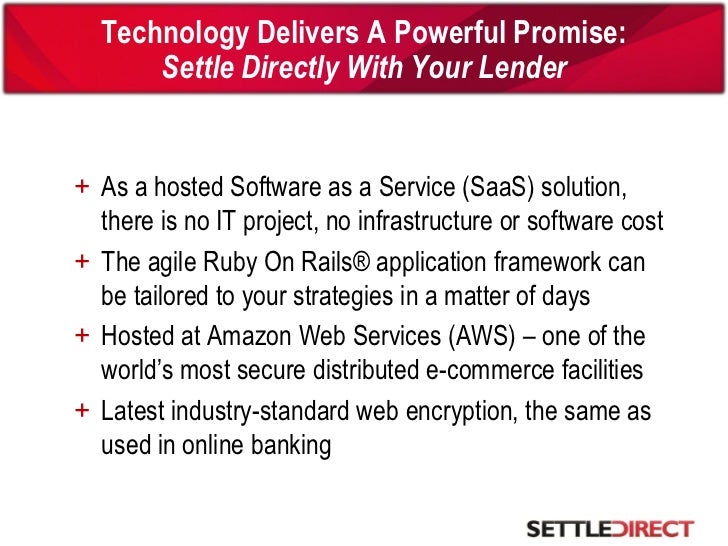 Technology Delivers A Powerful Promise:
Settle Directly With Your Lender

+ As a hosted Software as a Service (SaaS) solution, there is no IT project, no infrastructure or software cost

+ The agile Ruby On Rails® application framework can be tailored to your strategies in a matter of days

+ Hosted at Amazon Web Services (AWS) – one of the world's most secure distributed e-commerce facilities

+ Latest industry-standard web encryption, the same as used in online banking

SETTLEDIRECT